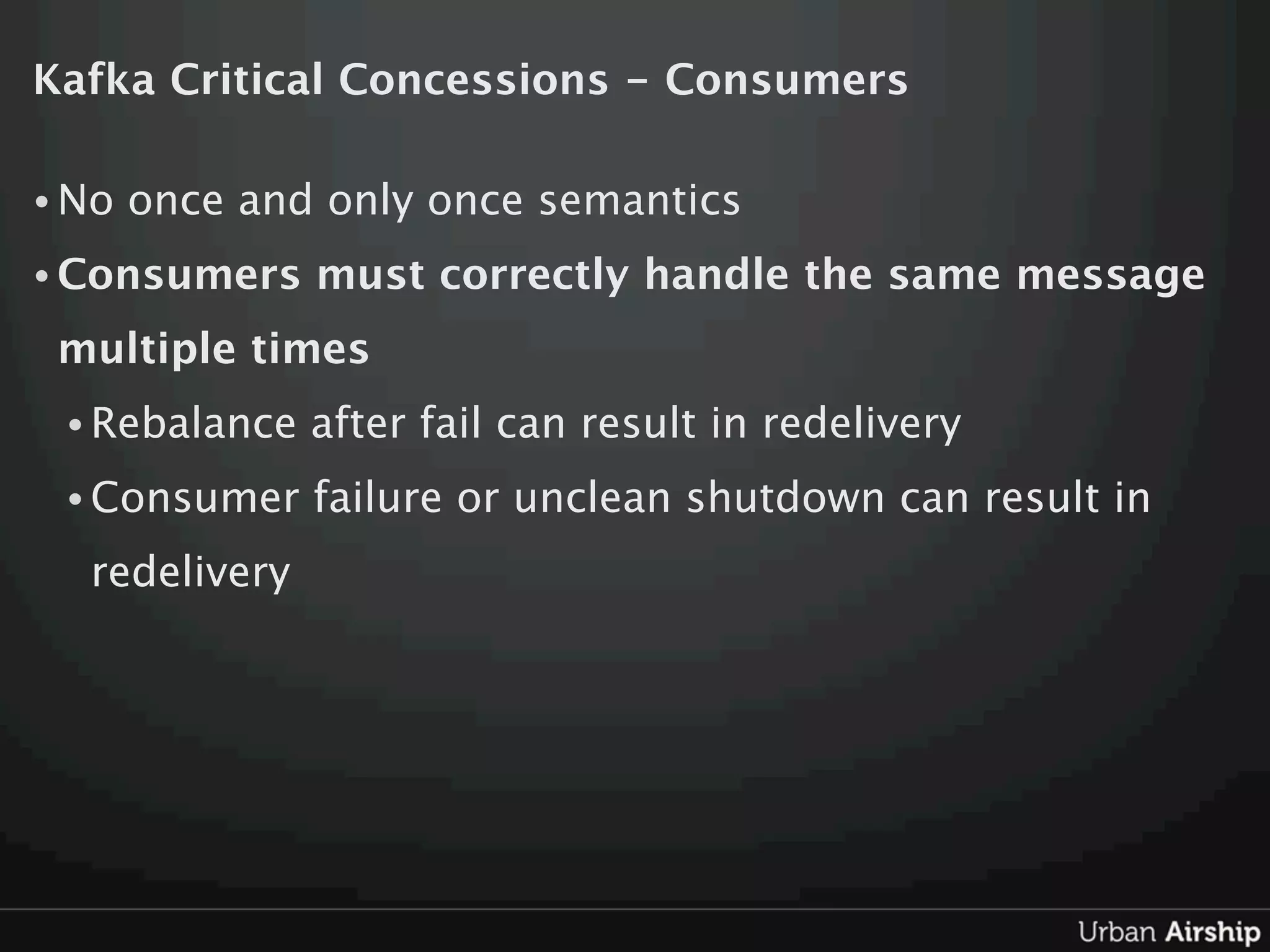 Kafka Critical Concessions - Consumers

• No once and only once semantics

• Consumers must correctly handle the same message multiple times

• Rebalance after fail can result in redelivery

• Consumer failure or unclean shutdown can result in redelivery

Urban Airship